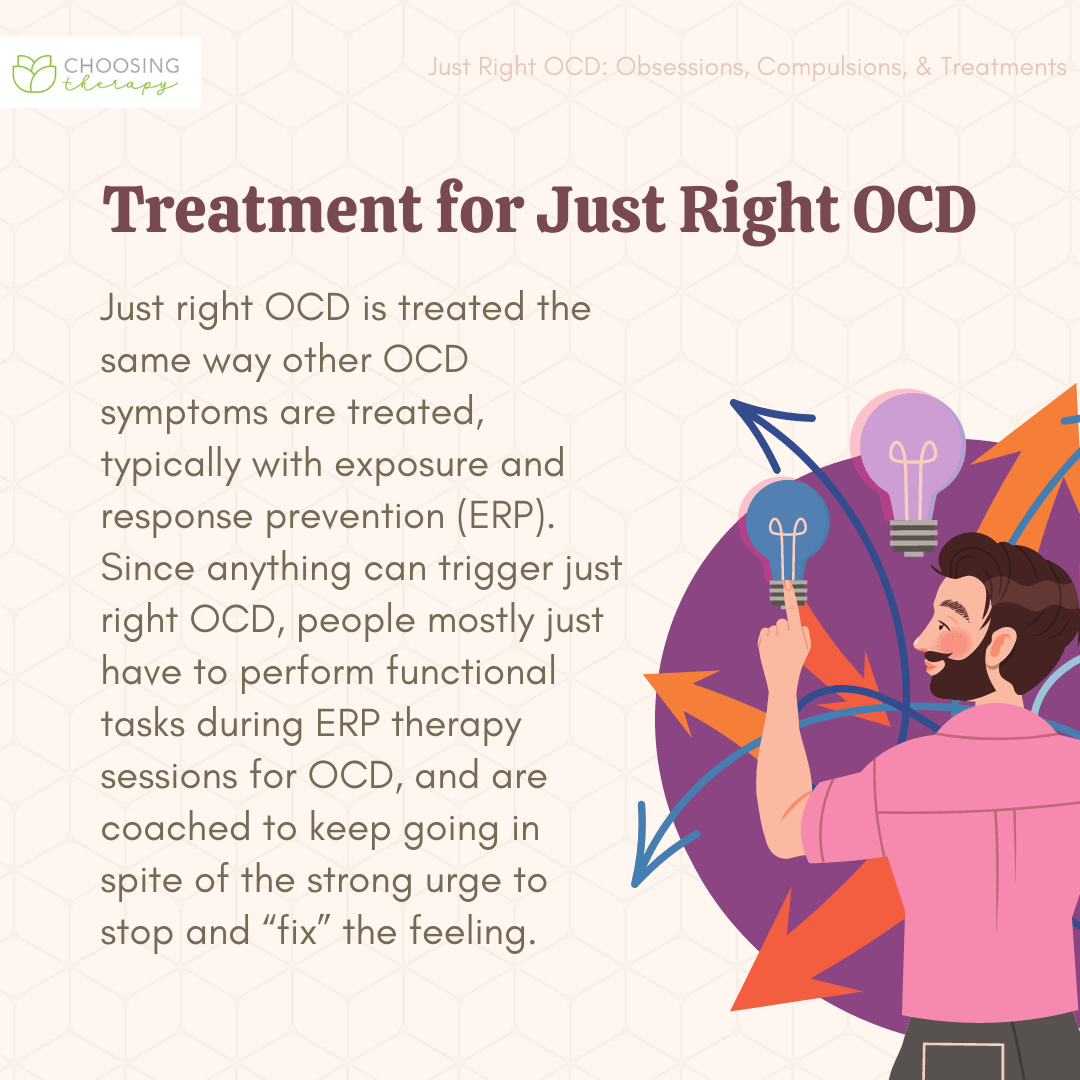 CHOOSING therapy

Just Right OCD: Obsessions, Compulsions, & Treatments

Treatment for Just Right OCD

Just right OCD is treated the same way other OCD symptoms are treated, typically with exposure and response prevention (ERP). Since anything can trigger just right OCD, people mostly just have to perform functional tasks during ERP therapy sessions for OCD, and are coached to keep going in spite of the strong urge to stop and “fix” the feeling.